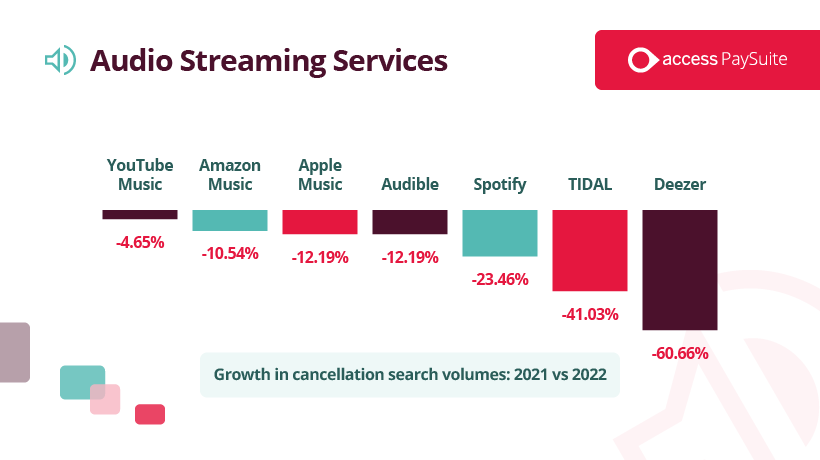 Audio Streaming Services

access PaySuite

YouTube Music
-4.65%

Amazon Music
-10.54%

Apple Music
-12.19%

Audible
-12.19%

Spotify
-23.46%

TIDAL
-41.03%

Deezer
-60.66%

Growth in cancellation search volumes: 2021 vs 2022